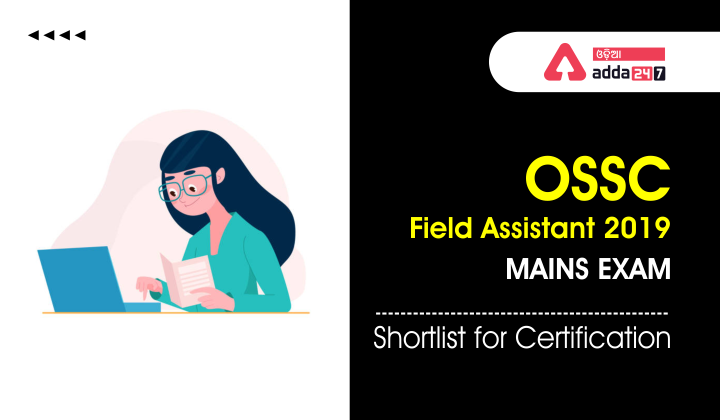 ଓଡ଼ିଆ
adda 24 7

OSSC
Field Assistant 2019
MAINS EXAM

Shortlist for Certification